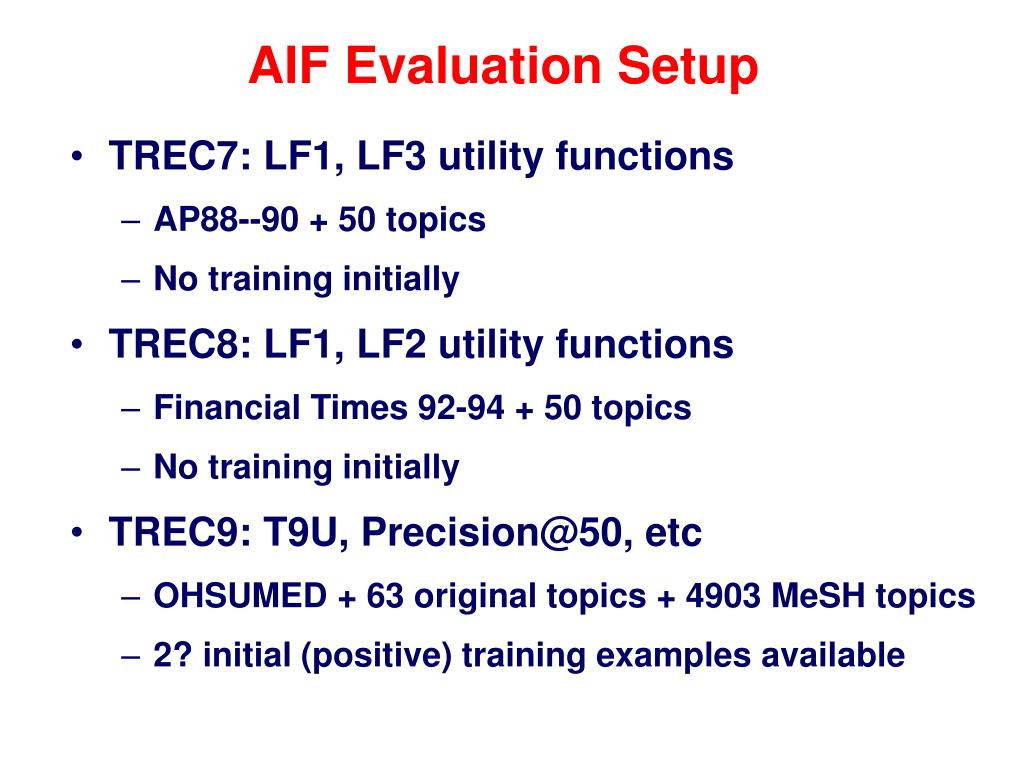 AIF Evaluation Setup

• TREC7: LF1, LF3 utility functions
– AP88--90 + 50 topics
– No training initially
• TREC8: LF1, LF2 utility functions
– Financial Times 92-94 + 50 topics
– No training initially
• TREC9: T9U, Precision@50, etc
– OHSUMED + 63 original topics + 4903 MeSH topics
– 2? initial (positive) training examples available